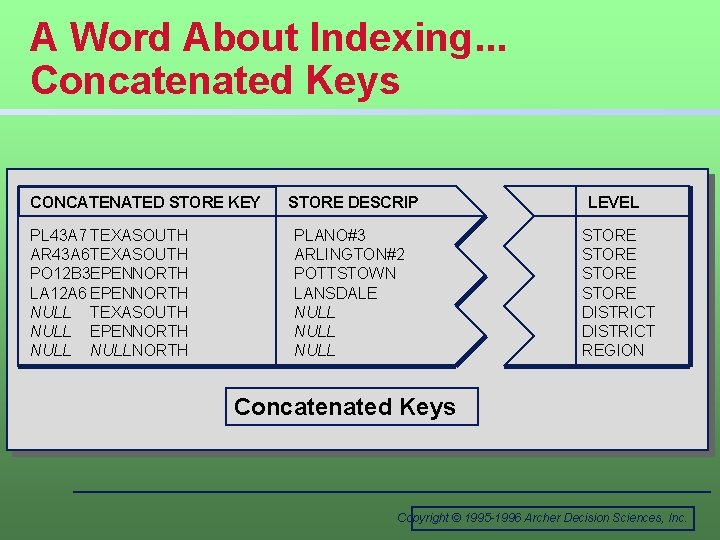 A Word About Indexing...
Concatenated Keys

| CONCATENATED STORE KEY | STORE DESCRIP | LEVEL |
|---|---|---|
| PL43A7 TEXASOUTH | PLANO#3 | STORE |
| AR43A6TEXASOUTH | ARLINGTON#2 | STORE |
| PO12B3EPENNORTH | POTTSTOWN | STORE |
| LA12A6 EPENNORTH | LANSDALE | STORE |
| NULL TEXASOUTH | NULL | DISTRICT |
| NULL EPENNORTH | NULL | DISTRICT |
| NULL NULLNORTH | NULL | REGION |

Concatenated Keys

Copyright © 1995-1996 Archer Decision Sciences, Inc.